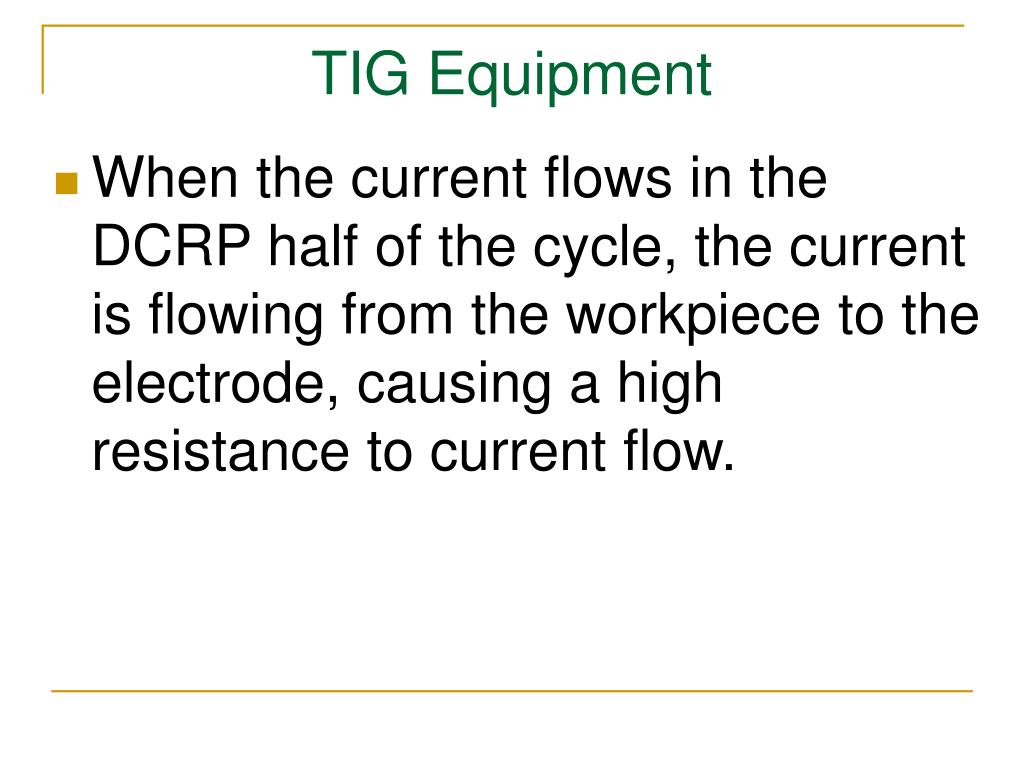 TIG Equipment

When the current flows in the DCRP half of the cycle, the current is flowing from the workpiece to the electrode, causing a high resistance to current flow.